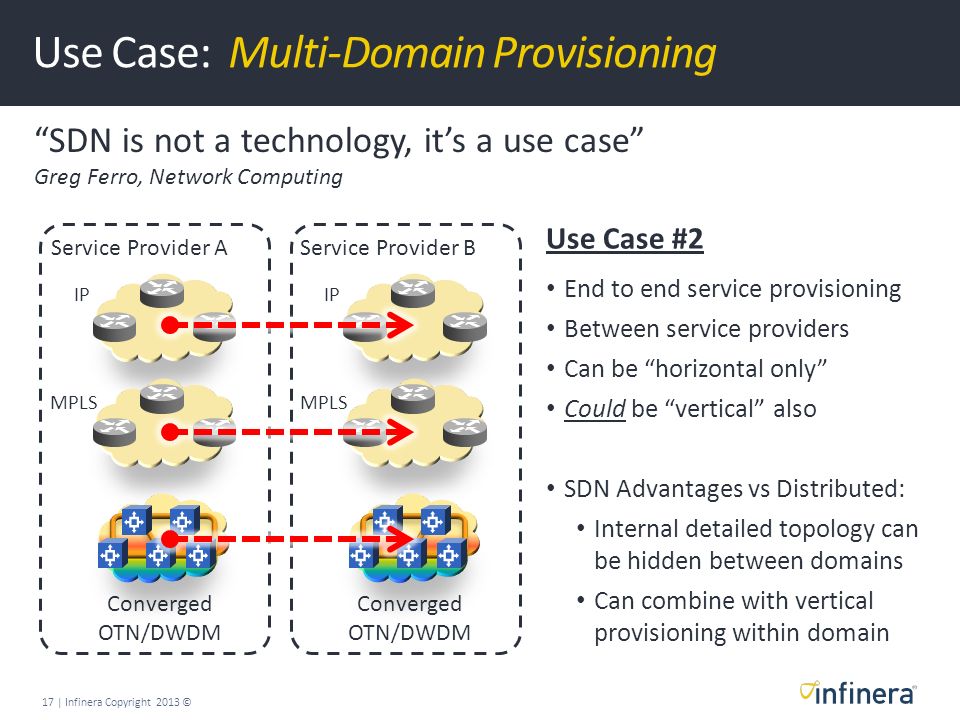 Use Case: Multi-Domain Provisioning

“SDN is not a technology, it’s a use case”
Greg Ferro, Network Computing

Service Provider A

IP

MPLS

Converged OTN/DWDM

Service Provider B

IP

MPLS

Converged OTN/DWDM

Use Case #2

• End to end service provisioning
• Between service providers
• Can be “horizontal only”
• Could be “vertical” also

• SDN Advantages vs Distributed:
  • Internal detailed topology can be hidden between domains
  • Can combine with vertical provisioning within domain

17 | Infinera Copyright 2013 ©

infinera